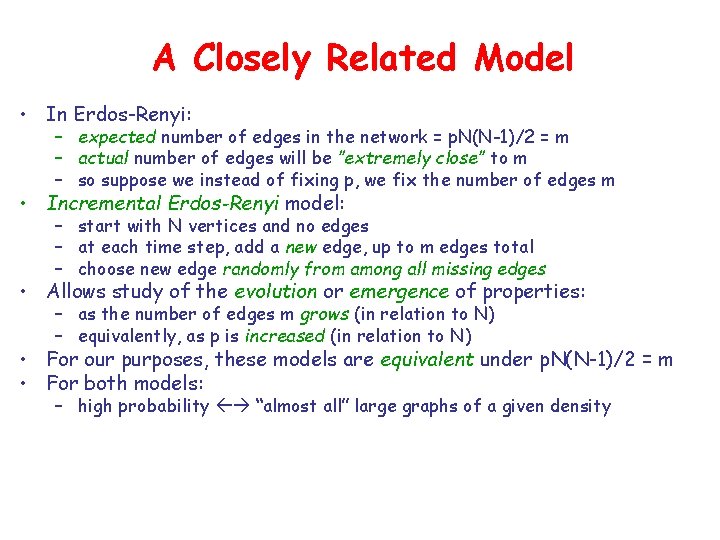 A Closely Related Model

• In Erdos-Renyi:
  – expected number of edges in the network = pN(N-1)/2 = m
  – actual number of edges will be "extremely close" to m
  – so suppose we instead of fixing p, we fix the number of edges m
• Incremental Erdos-Renyi model:
  – start with N vertices and no edges
  – at each time step, add a new edge, up to m edges total
  – choose new edge randomly from among all missing edges
• Allows study of the evolution or emergence of properties:
  – as the number of edges m grows (in relation to N)
  – equivalently, as p is increased (in relation to N)
• For our purposes, these models are equivalent under pN(N-1)/2 = m
• For both models:
  – high probability ←→ "almost all" large graphs of a given density